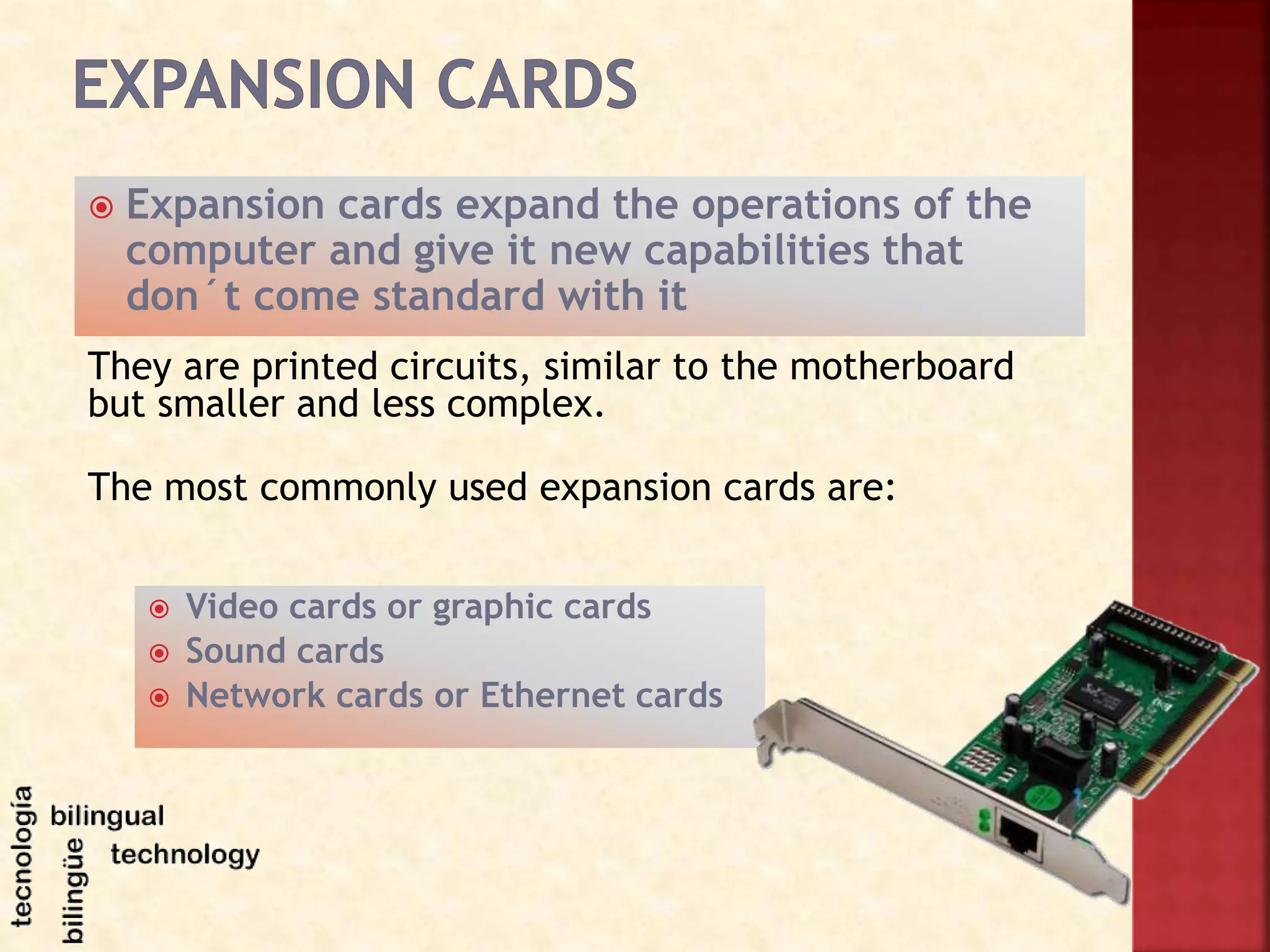 EXPANSION CARDS

Expansion cards expand the operations of the computer and give it new capabilities that don´t come standard with it

They are printed circuits, similar to the motherboard but smaller and less complex.

The most commonly used expansion cards are:

Video cards or graphic cards
Sound cards
Network cards or Ethernet cards

tecnología bilingüe bilingual technology